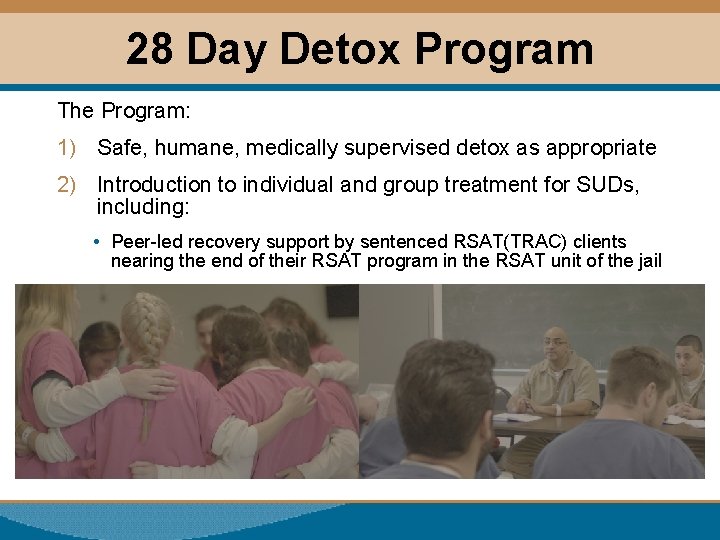 28 Day Detox Program

The Program:

1) Safe, humane, medically supervised detox as appropriate

2) Introduction to individual and group treatment for SUDs, including:

• Peer-led recovery support by sentenced RSAT(TRAC) clients nearing the end of their RSAT program in the RSAT unit of the jail